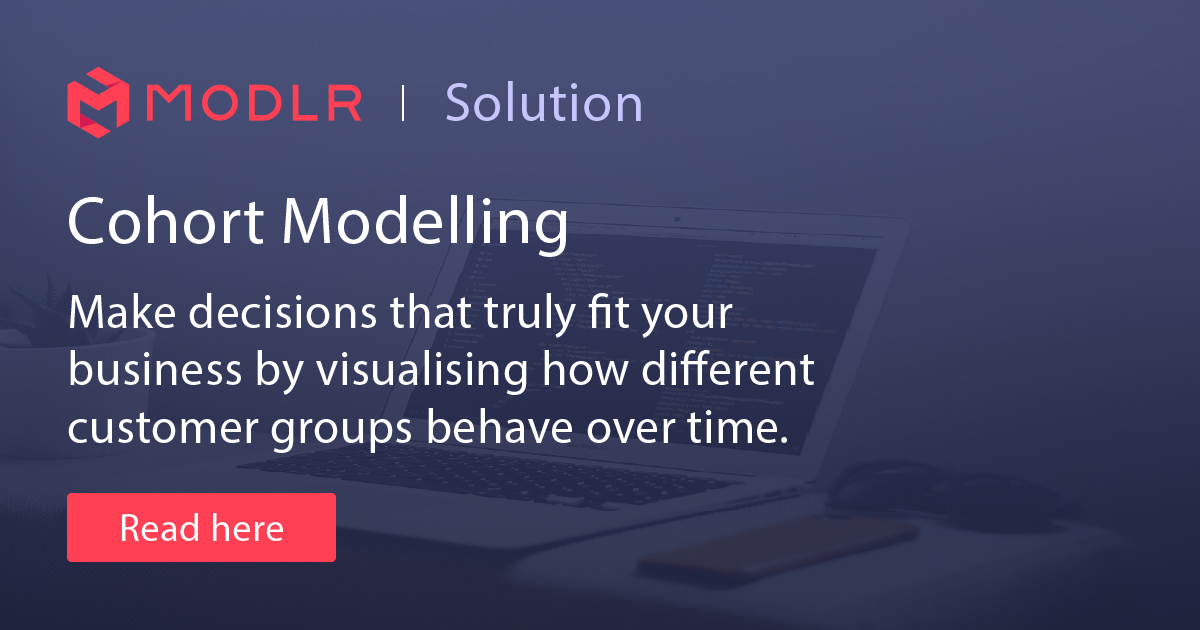 MODLR | Solution

Cohort Modelling

Make decisions that truly fit your business by visualising how different customer groups behave over time.

Read here